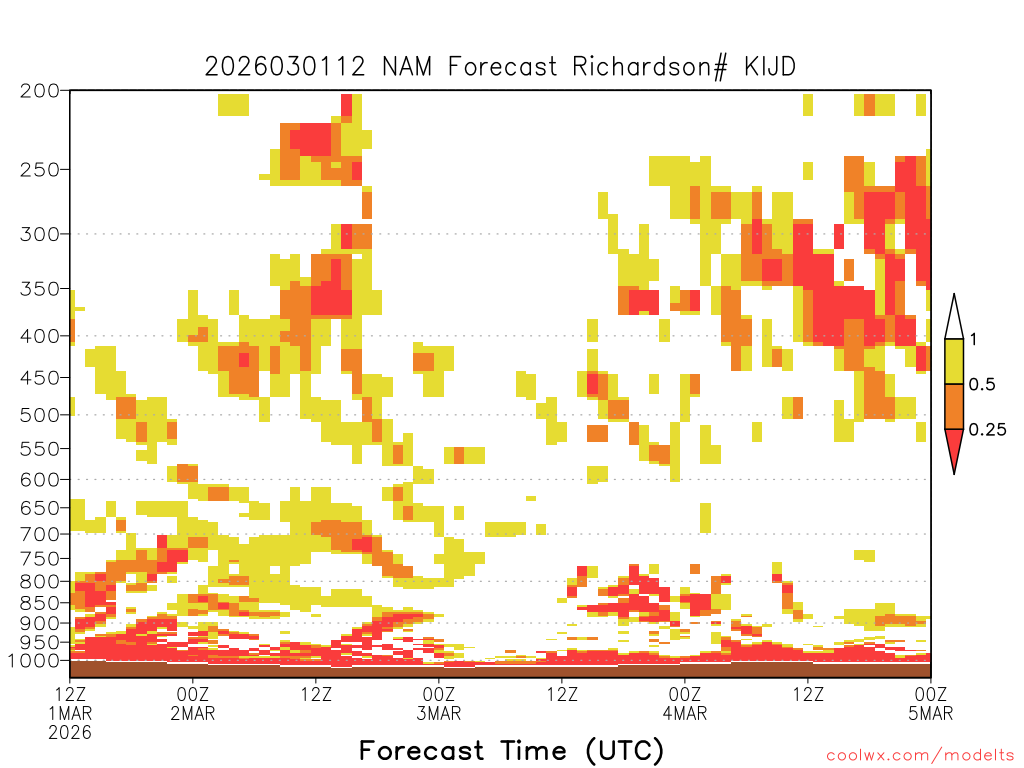 2026030112 NAM Forecast Richardson# KIJD

200
250
300
350
400
450
500
550
600
650
700
750
800
850
900
950
1000

1
0.5
0.25

12Z
1MAR
2026

00Z
2MAR

12Z

00Z
3MAR

12Z

00Z
4MAR

12Z

00Z
5MAR

Forecast Time (UTC)

coolwx.com/modelts